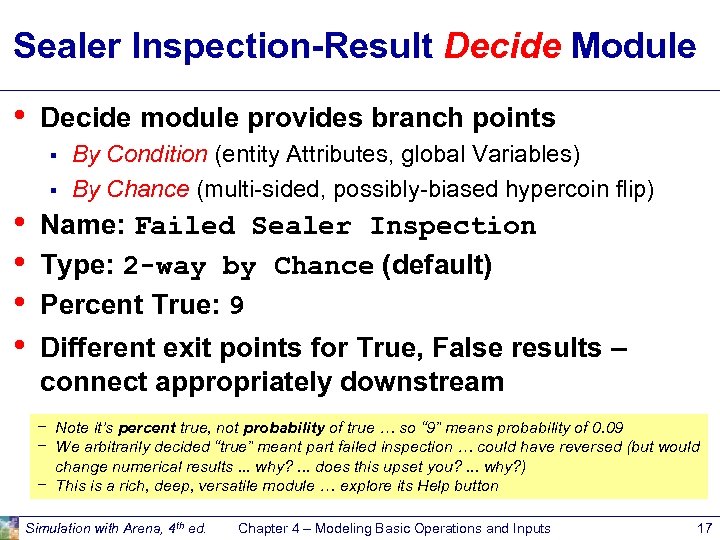 Sealer Inspection-Result Decide Module

• Decide module provides branch points
  ▪ By Condition (entity Attributes, global Variables)
  ▪ By Chance (multi-sided, possibly-biased hypercoin flip)
• Name: Failed Sealer Inspection
• Type: 2-way by Chance (default)
• Percent True: 9
• Different exit points for True, False results – connect appropriately downstream

– Note it's percent true, not probability of true … so "9" means probability of 0.09
– We arbitrarily decided "true" meant part failed inspection … could have reversed (but would change numerical results ... why? ... does this upset you? ... why?)
– This is a rich, deep, versatile module … explore its Help button

Simulation with Arena, 4$^{th}$ ed. Chapter 4 – Modeling Basic Operations and Inputs 17